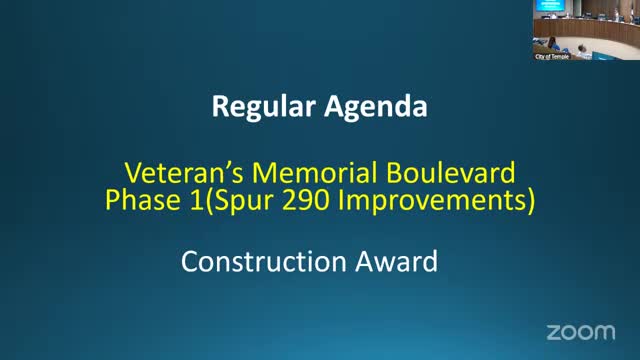 City of Temple

Regular Agenda

Veteran's Memorial Boulevard Phase 1(Spur 290 Improvements)

Construction Award

zoom